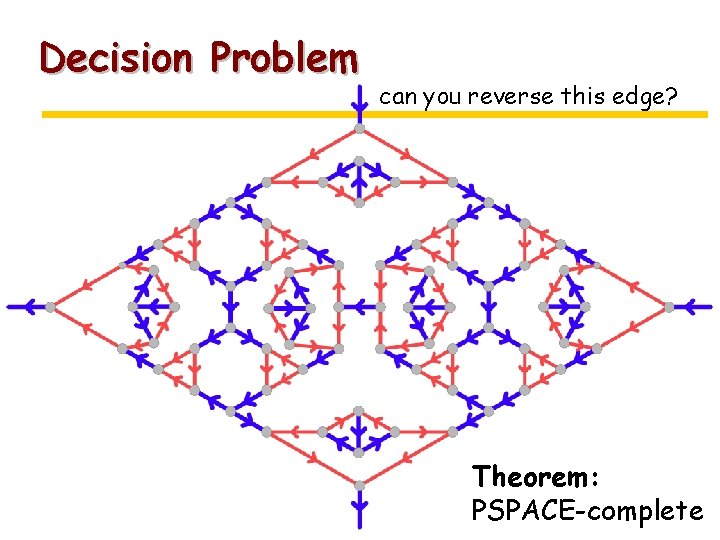 Decision Problem

can you reverse this edge?

Theorem:
PSPACE-complete